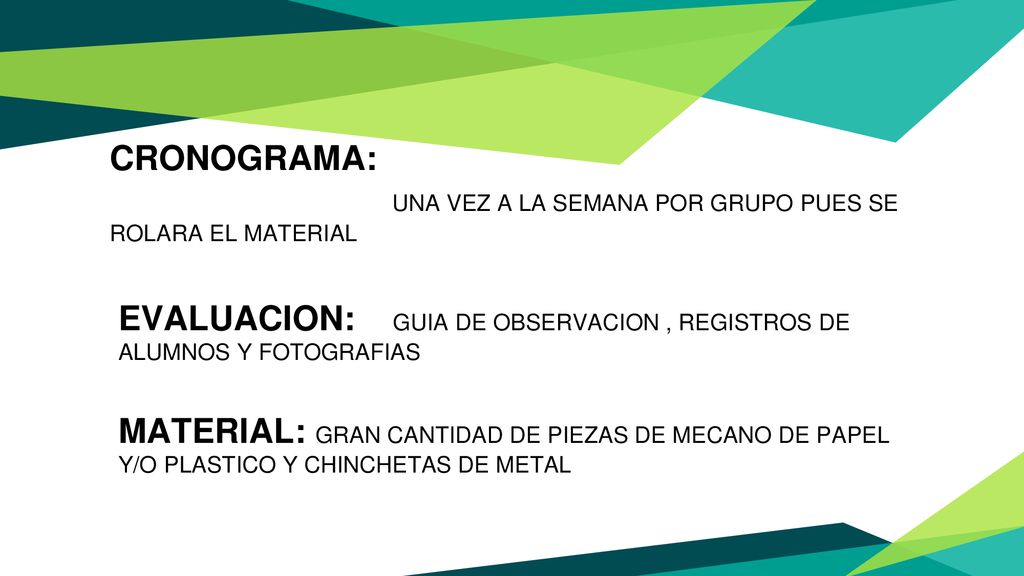 CRONOGRAMA:

UNA VEZ A LA SEMANA POR GRUPO PUES SE ROLARA EL MATERIAL

EVALUACION: GUIA DE OBSERVACION , REGISTROS DE ALUMNOS Y FOTOGRAFIAS

MATERIAL: GRAN CANTIDAD DE PIEZAS DE MECANO DE PAPEL Y/O PLASTICO Y CHINCHETAS DE METAL